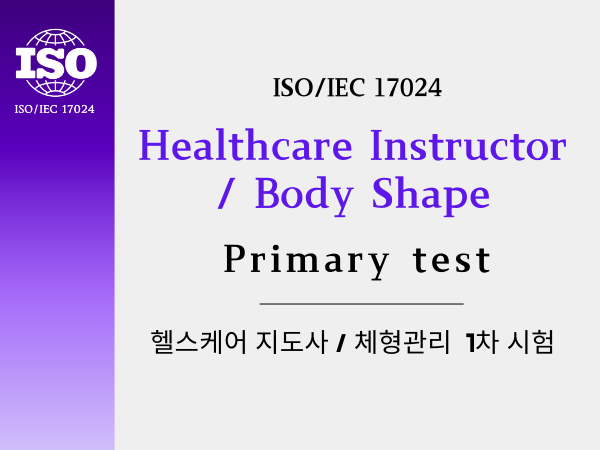 ISO
ISO/IEC 17024

ISO/IEC 17024

Healthcare Instructor / Body Shape

Primary test

헬스케어 지도사 / 체형관리 1차 시험